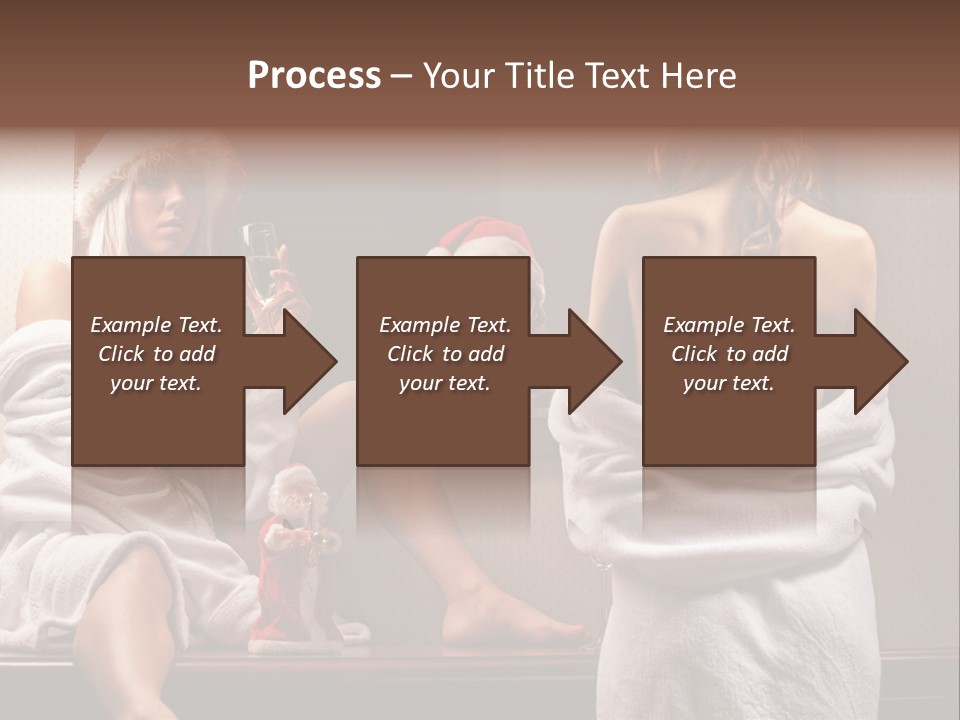 Process – Your Title Text Here

Example Text. Click to add your text.

Example Text. Click to add your text.

Example Text. Click to add your text.